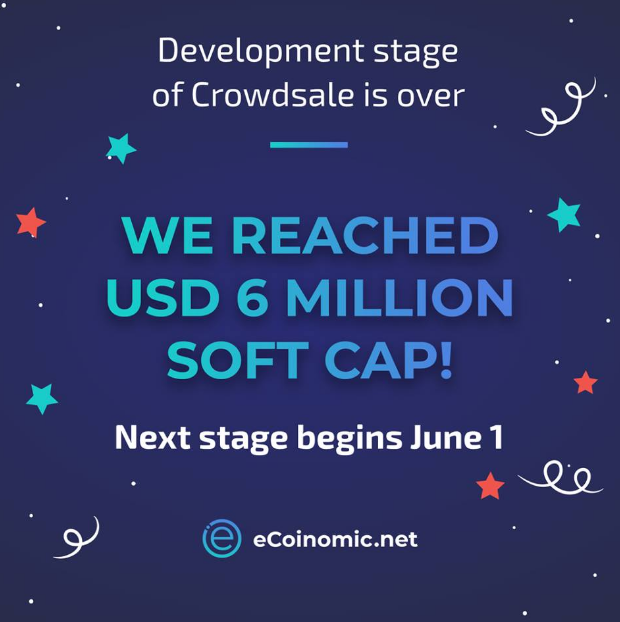 Development stage of Crowdsale is over

WE REACHED USD 6 MILLION SOFT CAP!

Next stage begins June 1

eCoinomic.net